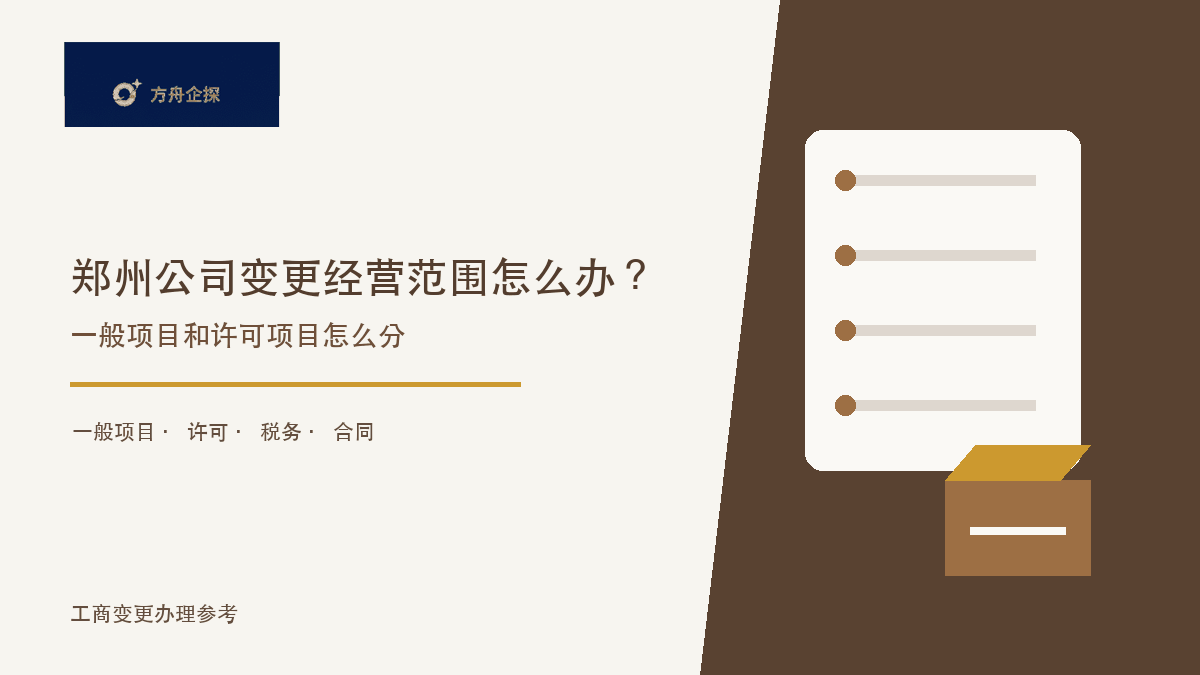 方舟企探

郑州公司变更经营范围怎么办？

一般项目和许可项目怎么分

一般项目 · 许可 · 税务 · 合同

工商变更办理参考